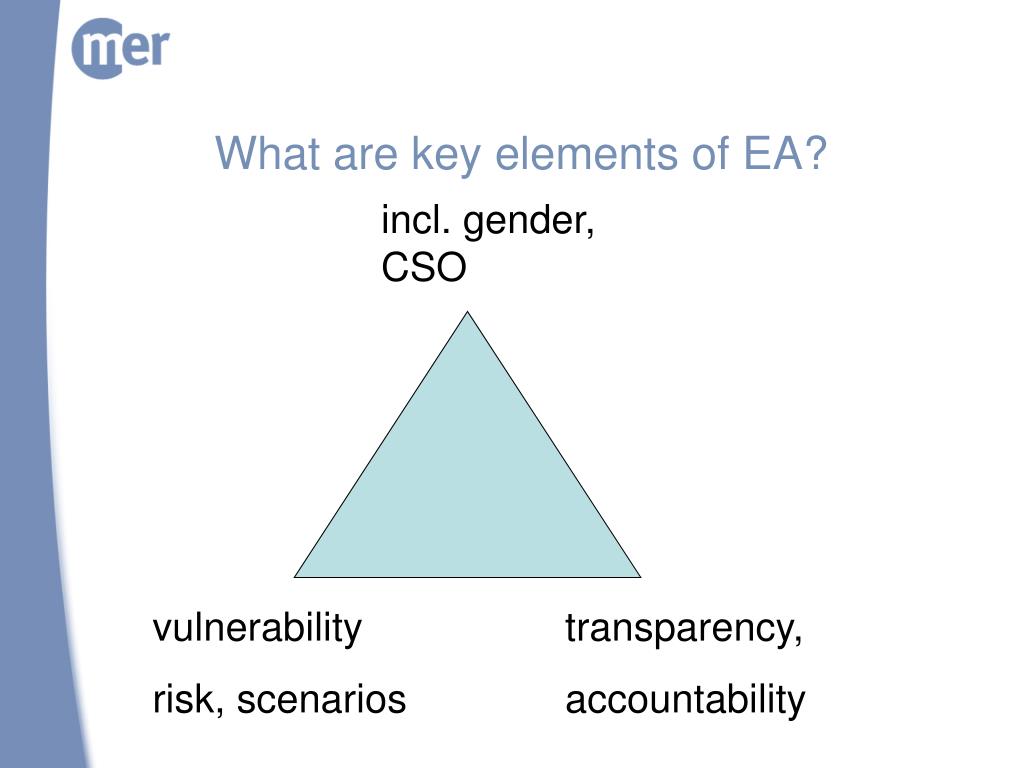 mer

What are key elements of EA?

incl. gender, CSO

vulnerability

risk, scenarios

transparency,

accountability